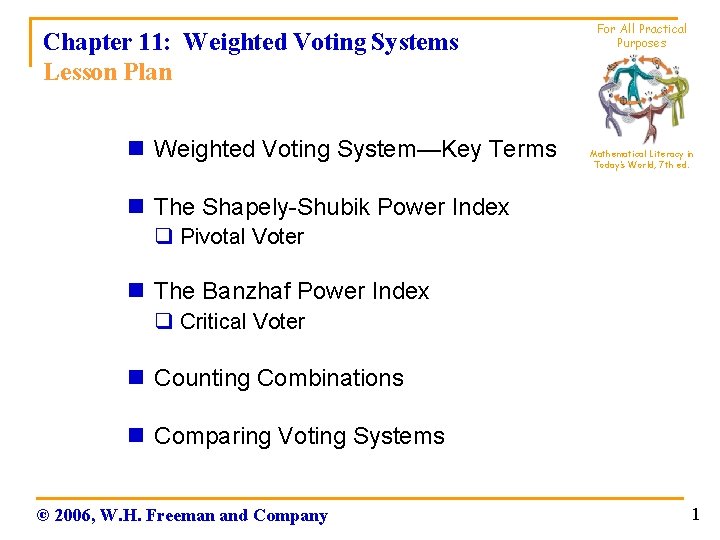 Chapter 11: Weighted Voting Systems
Lesson Plan

For All Practical Purposes

Mathematical Literacy in Today's World, 7th ed.

■ Weighted Voting System—Key Terms

■ The Shapely-Shubik Power Index
❑ Pivotal Voter

■ The Banzhaf Power Index
❑ Critical Voter

■ Counting Combinations

■ Comparing Voting Systems

© 2006, W.H. Freeman and Company

1